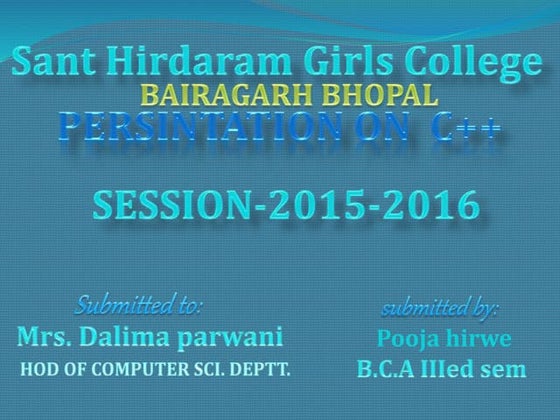 Sant Hirdaram Girls College
BAIRAGARH BHOPAL
PERSINTATION ON C++

SESSION-2015-2016

Submitted to:
Mrs. Dalima parwani
HOD OF COMPUTER SCI. DEPTT.

submitted by:
Pooja hirwe
B.C.A IIIed sem